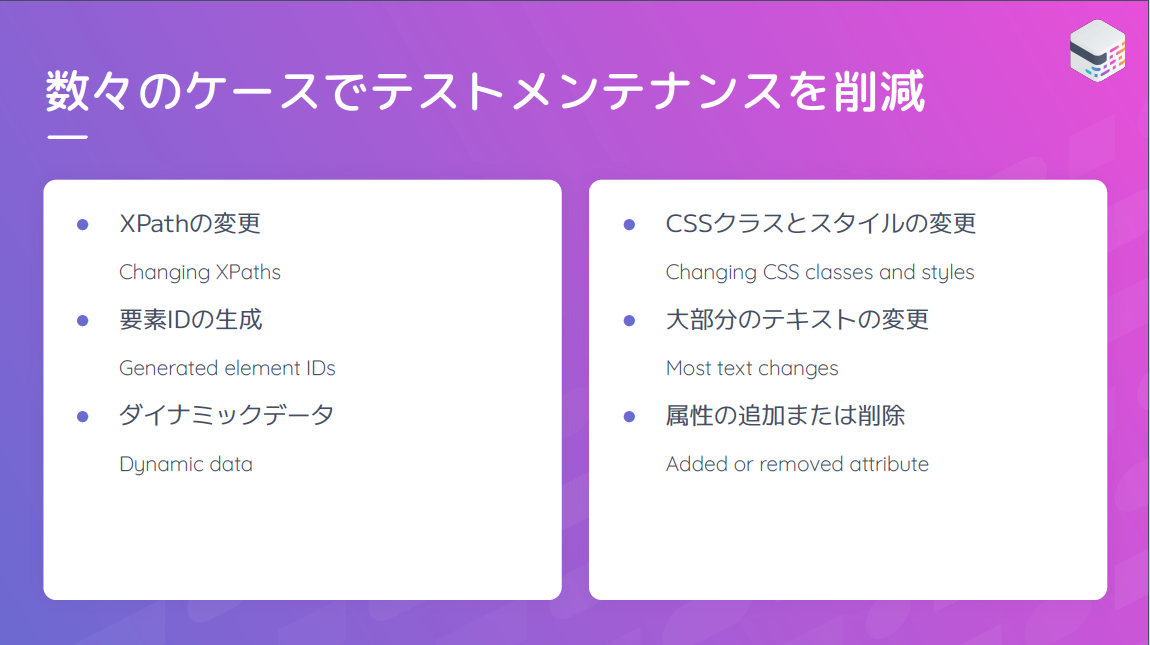 数々のケースでテストメンテナンスを削減

- XPathの変更

Changing XPaths

- 要素IDの生成

Generated element IDs

- ダイナミックデータ

Dynamic data

- CSSクラスとスタイルの変更

Changing CSS classes and styles

- 大部分のテキストの変更

Most text changes

- 属性の追加または削除

Added or removed attribute